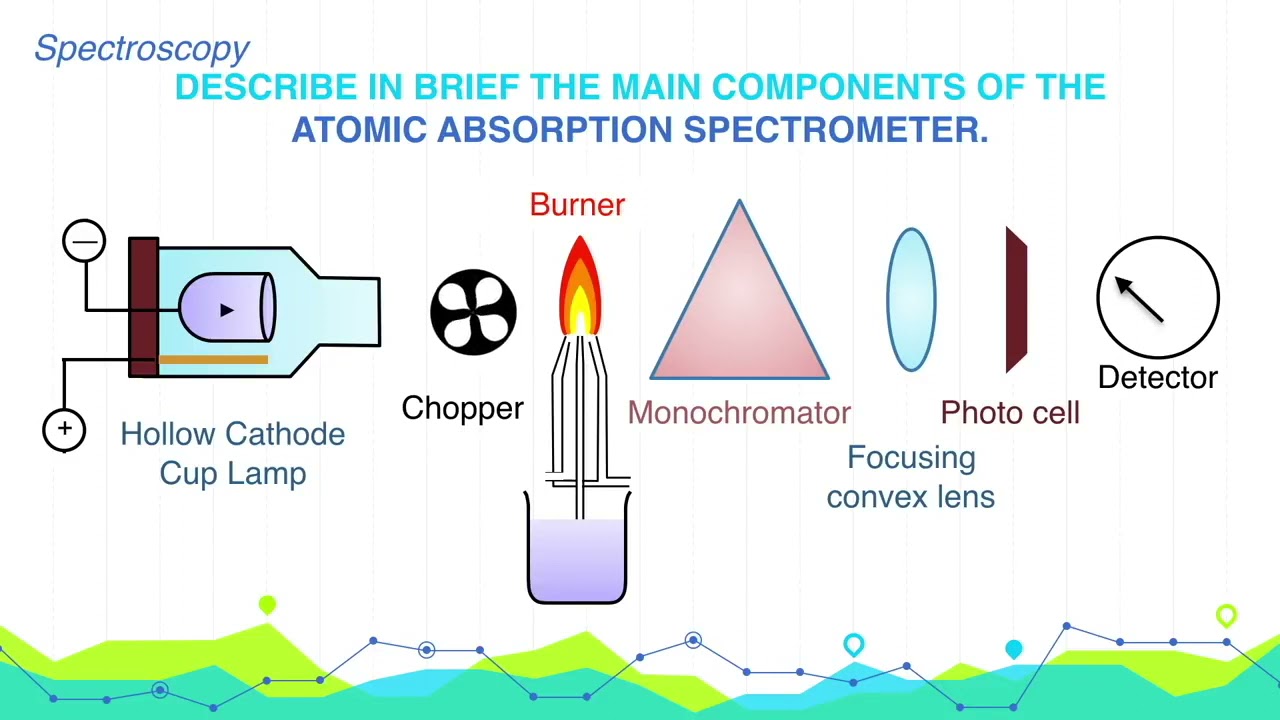 Spectroscopy

DESCRIBE IN BRIEF THE MAIN COMPONENTS OF THE ATOMIC ABSORPTION SPECTROMETER.

−

+

Hollow Cathode Cup Lamp

Chopper

Burner

Monochromator

Focusing convex lens

Photo cell

Detector